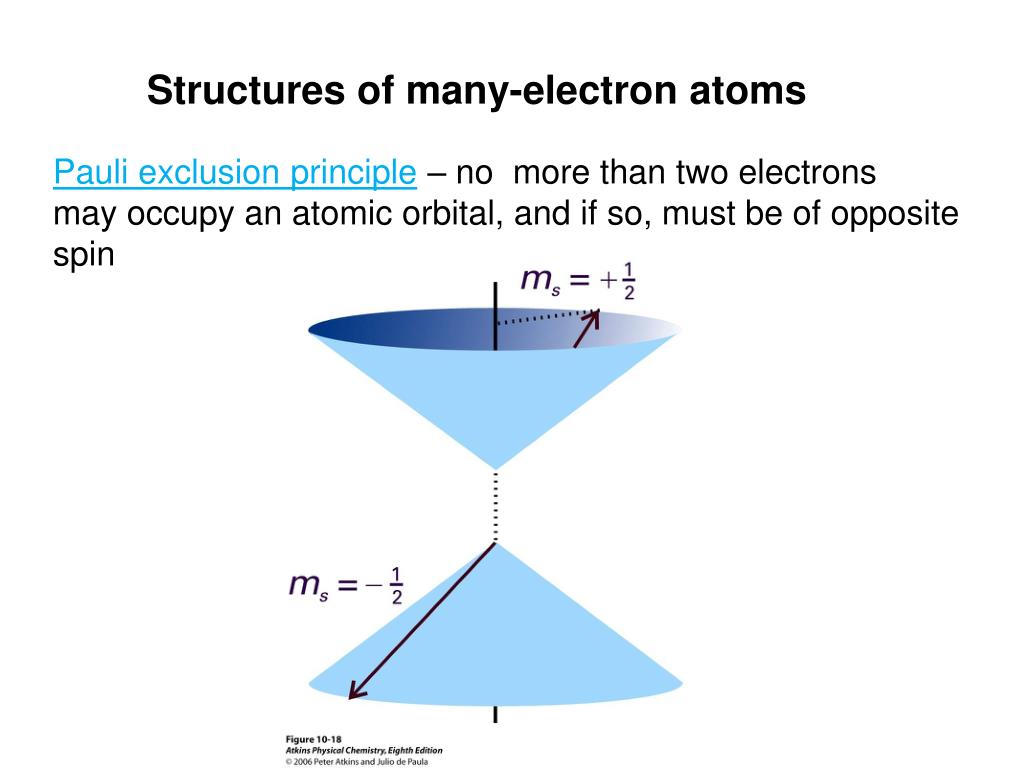 Structures of many-electron atoms

Pauli exclusion principle – no more than two electrons may occupy an atomic orbital, and if so, must be of opposite spin

$m_s = +\frac{1}{2}$

$m_s = -\frac{1}{2}$

Figure 10-18
Atkins Physical Chemistry, Eighth Edition
© 2006 Peter Atkins and Julio de Paula